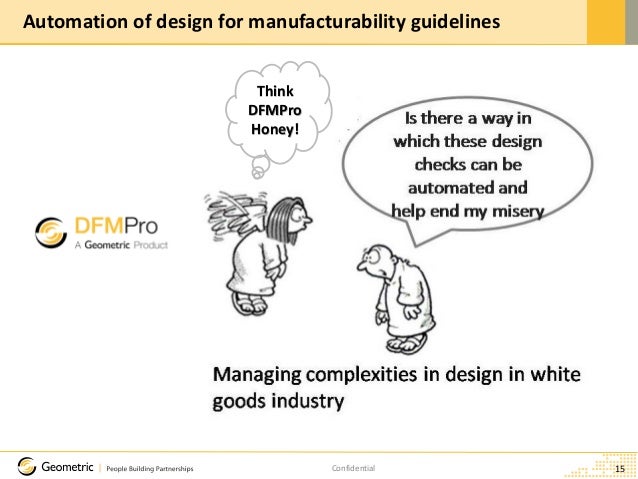 Automation of design for manufacturability guidelines

Think DFMPro Honey!

Is there a way in which these design checks can be automated and help end my misery

DFMPro
A Geometric Product

Managing complexities in design in white goods industry

Geometric | People Building Partnerships

Confidential

15